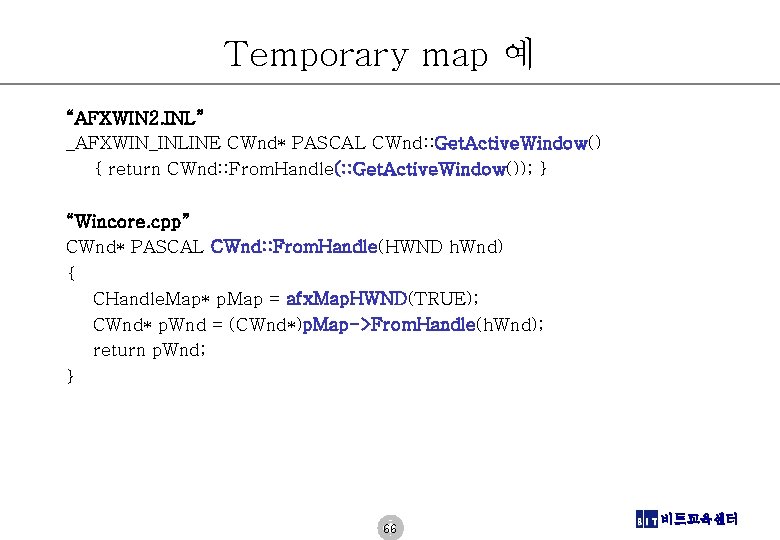 Temporary map 예

"AFXWIN2.INL"
_AFXWIN_INLINE CWnd* PASCAL CWnd::GetActiveWindow()
{ return CWnd::FromHandle(::GetActiveWindow()); }

"Wincore.cpp"
CWnd* PASCAL CWnd::FromHandle(HWND hWnd)
{
CHandleMap* pMap = afxMapHWND(TRUE);
CWnd* pWnd = (CWnd*)pMap->FromHandle(hWnd);
return pWnd;
}

66

BIT 비트교육센터